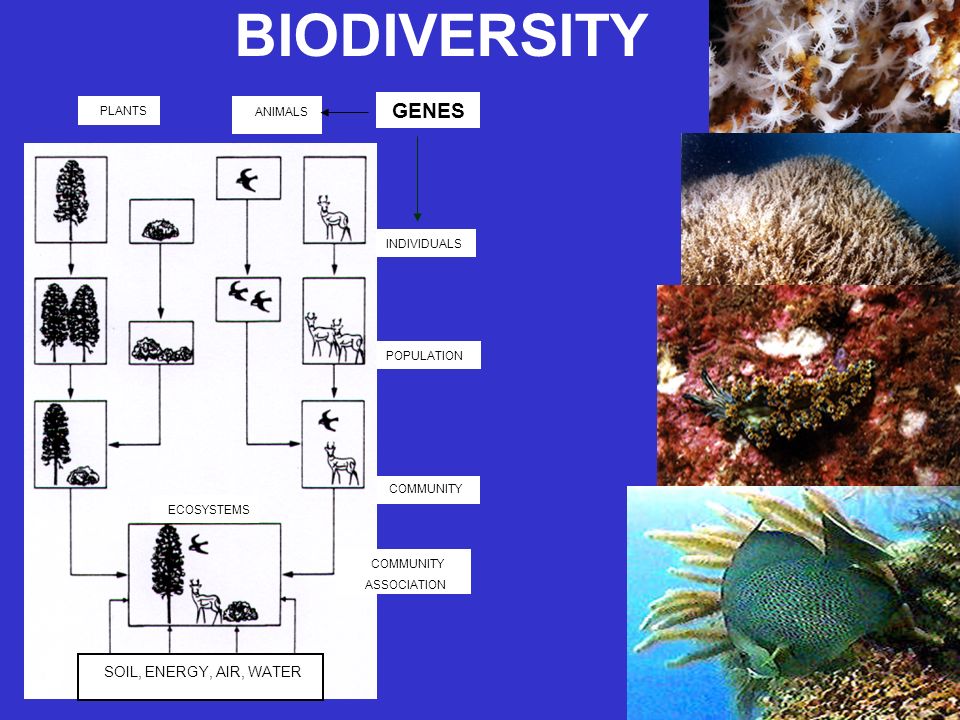 BIODIVERSITY

PLANTS

ANIMALS

GENES

INDIVIDUALS

POPULATION

COMMUNITY

ECOSYSTEMS

COMMUNITY ASSOCIATION

SOIL, ENERGY, AIR, WATER